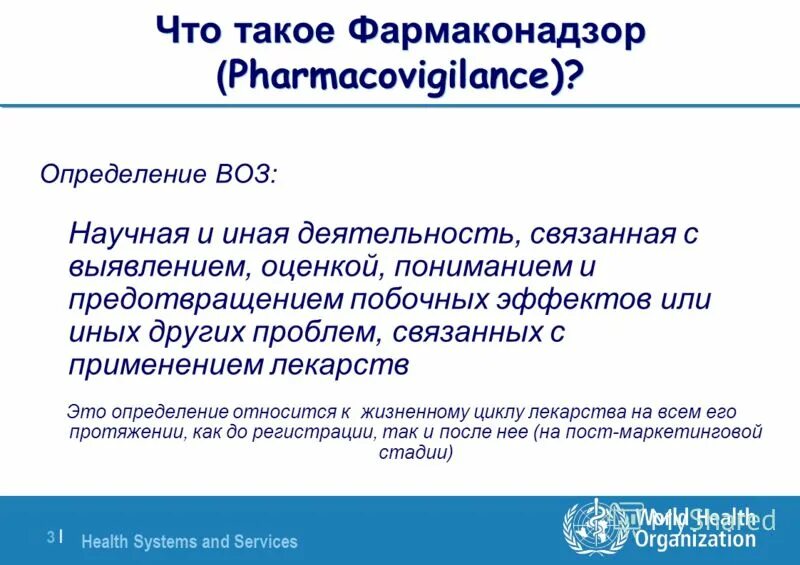 Что такое Фармаконадзор (Pharmacovigilance)?

Определение ВОЗ:

Научная и иная деятельность, связанная с выявлением, оценкой, пониманием и предотвращением побочных эффектов или иных других проблем, связанных с применением лекарств

Это определение относится к жизненному циклу лекарства на всем его протяжении, как до регистрации, так и после нее (на пост-маркетинговой стадии)

3 | Health Systems and Services

World Health Organization

MyShared